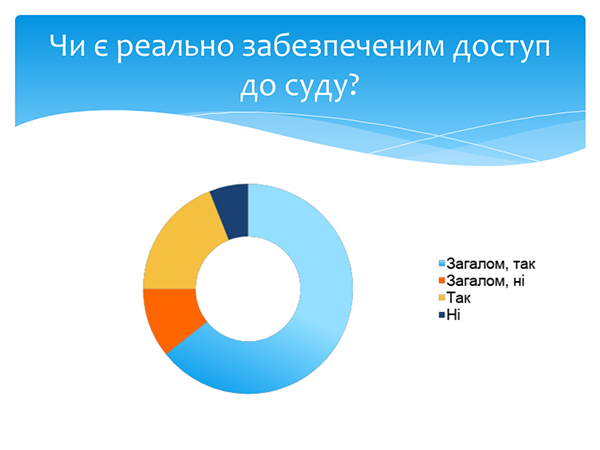 Чи є реально забезпеченим доступ до суду?

Загалом, так
Загалом, ні
Так
Ні